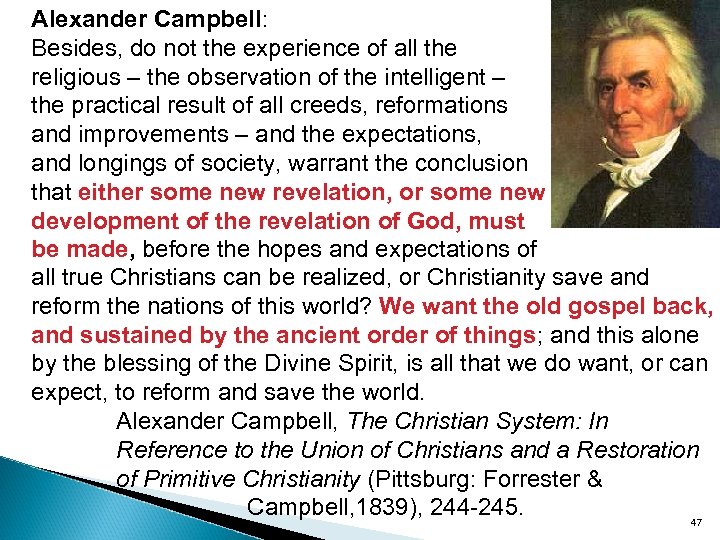 Alexander Campbell:
Besides, do not the experience of all the religious – the observation of the intelligent – the practical result of all creeds, reformations and improvements – and the expectations, and longings of society, warrant the conclusion that either some new revelation, or some new development of the revelation of God, must be made, before the hopes and expectations of all true Christians can be realized, or Christianity save and reform the nations of this world? We want the old gospel back, and sustained by the ancient order of things; and this alone by the blessing of the Divine Spirit, is all that we do want, or can expect, to reform and save the world.

Alexander Campbell, The Christian System: In Reference to the Union of Christians and a Restoration of Primitive Christianity (Pittsburg: Forrester & Campbell,1839), 244-245.

47